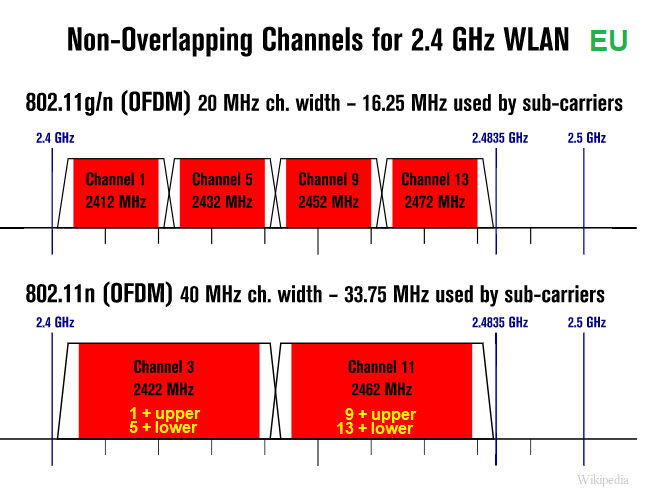 Non-Overlapping Channels for 2.4 GHz WLAN EU

802.11g/n (OFDM) 20 MHz ch. width – 16.25 MHz used by sub-carriers

2.4 GHz

2.4835 GHz

2.5 GHz

Channel 1
2412 MHz

Channel 5
2432 MHz

Channel 9
2452 MHz

Channel 13
2472 MHz

802.11n (OFDM) 40 MHz ch. width – 33.75 MHz used by sub-carriers

2.4 GHz

2.4835 GHz

2.5 GHz

Channel 3
2422 MHz
1 + upper
5 + lower

Channel 11
2462 MHz
9 + upper
13 + lower

Wikipedia